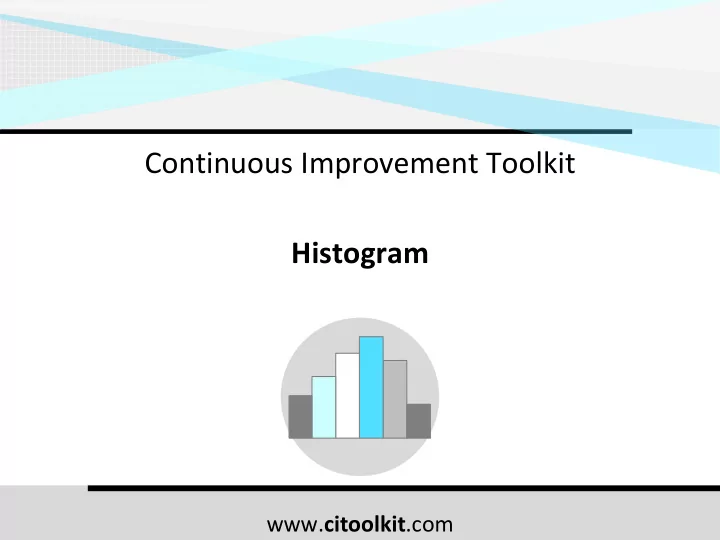 Continuous Improvement Toolkit

Histogram

www.citoolkit.com